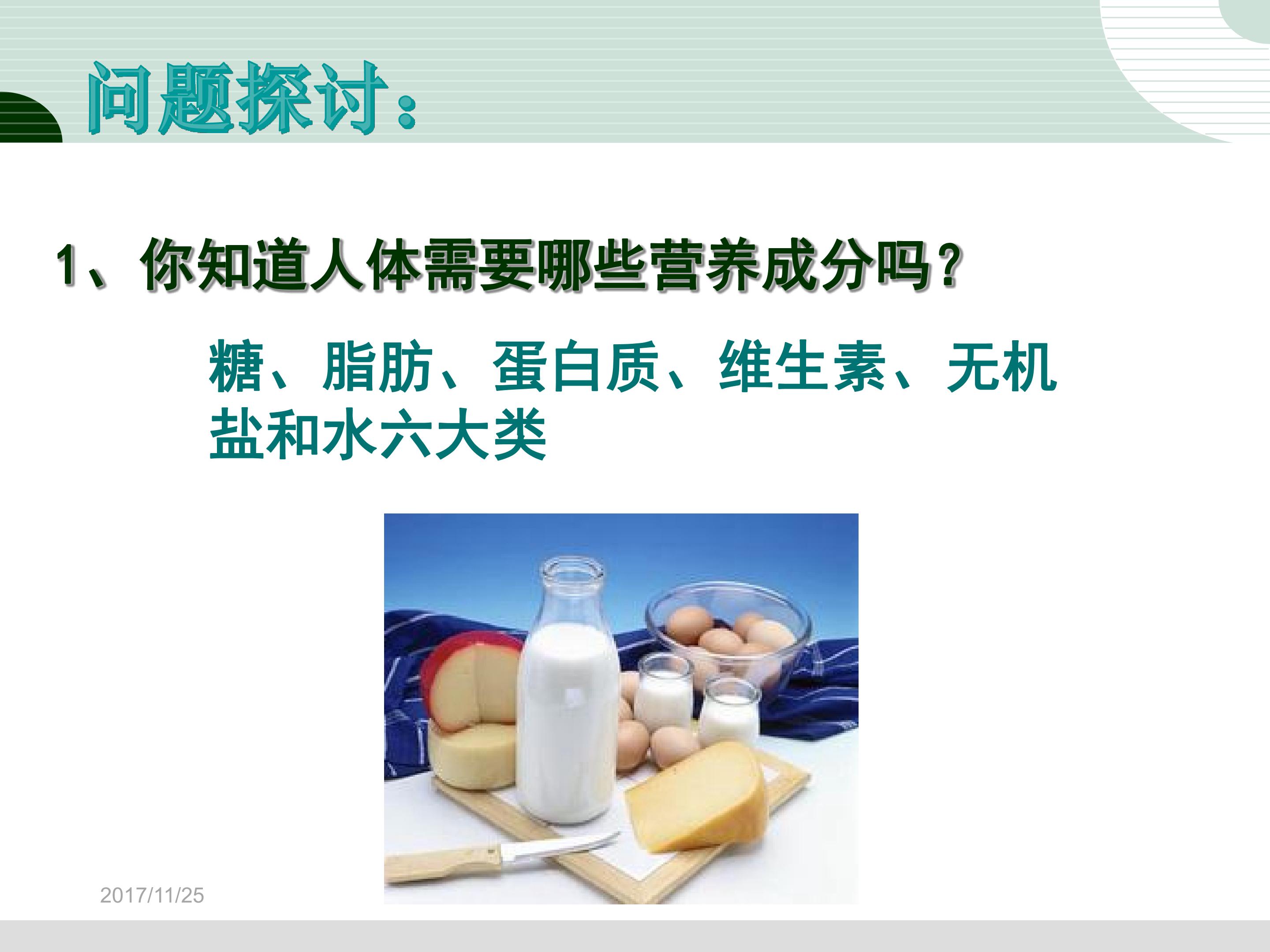 问题探讨：

1、你知道人体需要哪些营养成分吗？

糖、脂肪、蛋白质、维生素、无机盐和水六大类

2017/11/25